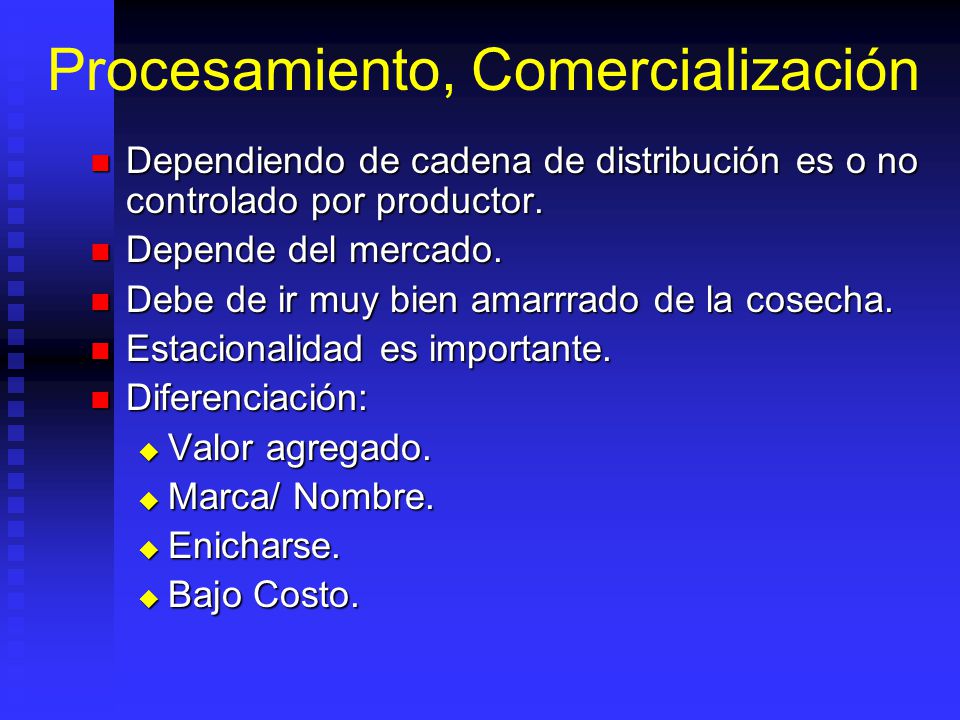 Procesamiento, Comercialización

- Dependiendo de cadena de distribución es o no controlado por productor.
- Depende del mercado.
- Debe de ir muy bien amarrrado de la cosecha.
- Estacionalidad es importante.
- Diferenciación:
  - Valor agregado.
  - Marca/ Nombre.
  - Enicharse.
  - Bajo Costo.